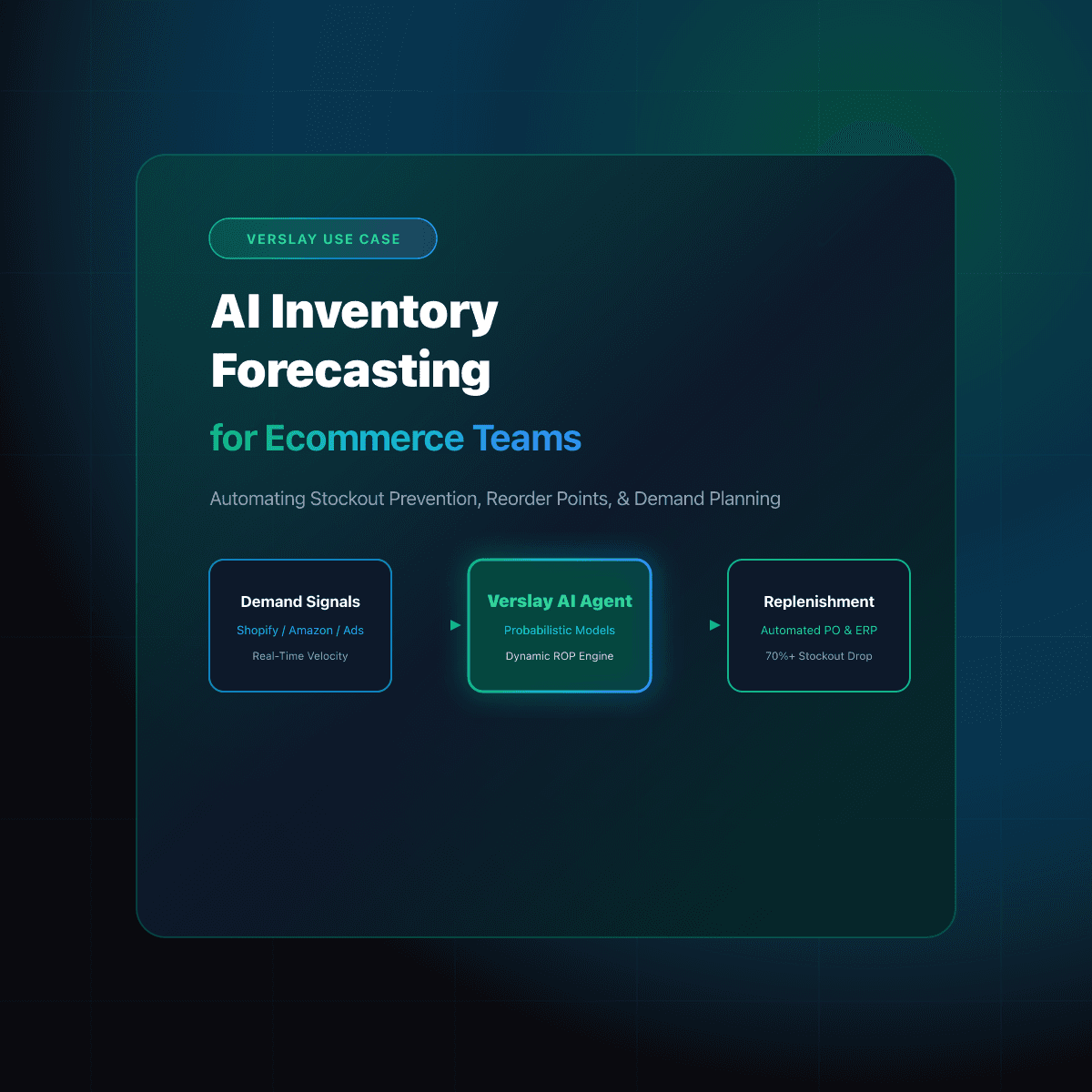 VERSLAY USE CASE

AI Inventory Forecasting

for Ecommerce Teams

Automating Stockout Prevention, Reorder Points, & Demand Planning

Demand Signals
Shopify / Amazon / Ads
Real-Time Velocity

Verslay AI Agent
Probabilistic Models
Dynamic ROP Engine

Replenishment
Automated PO & ERP
70%+ Stockout Drop